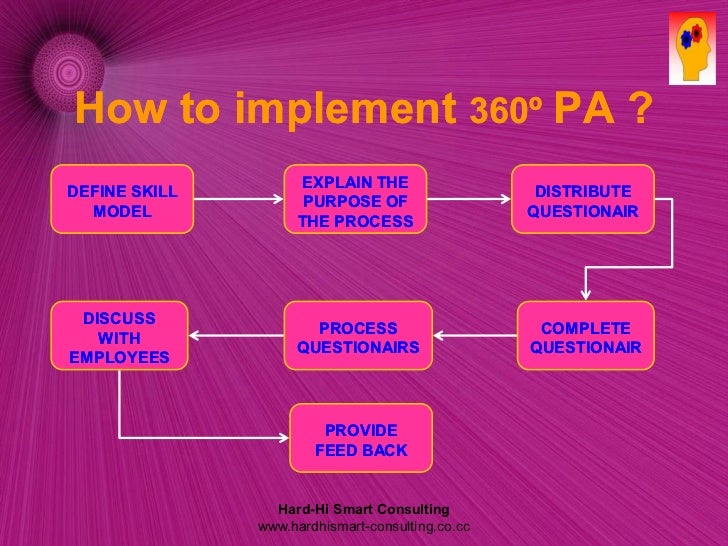 How to implement 360º PA ?

DEFINE SKILL MODEL

EXPLAIN THE PURPOSE OF THE PROCESS

DISTRIBUTE QUESTIONAIR

COMPLETE QUESTIONAIR

PROCESS QUESTIONAIRS

DISCUSS WITH EMPLOYEES

PROVIDE FEED BACK

Hard-Hi Smart Consulting
www.hardhismart-consulting.co.cc